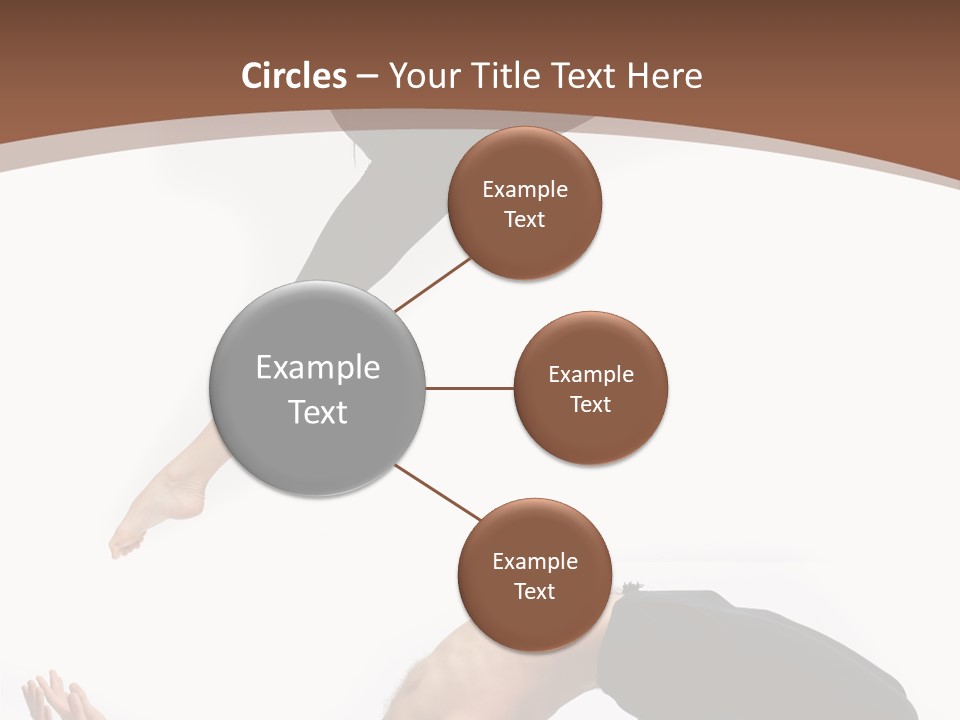 Circles – Your Title Text Here

Example Text

Example Text

Example Text

Example Text